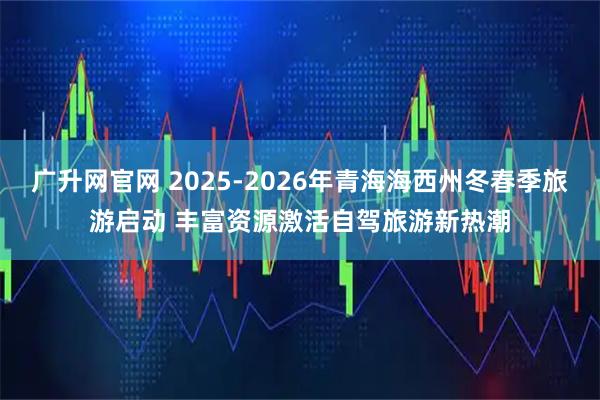 广升网官网 2025-2026年青海海西州冬春季旅游启动 丰富资源激活自驾旅游新热潮